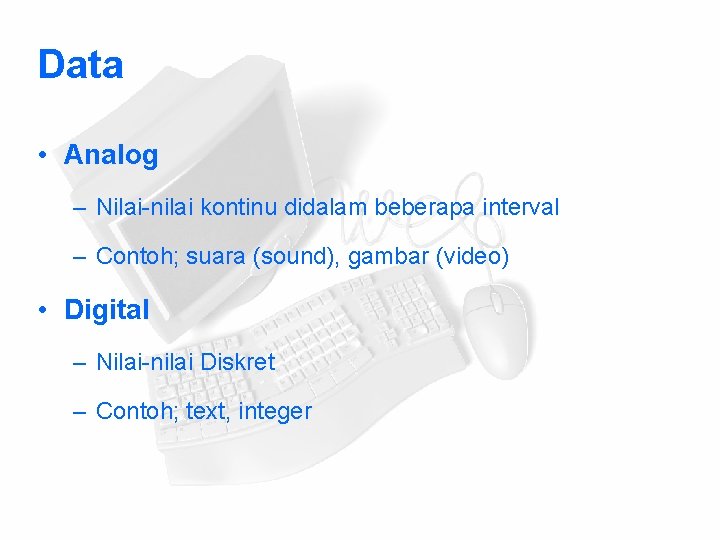 Data

• Analog

– Nilai-nilai kontinu didalam beberapa interval

– Contoh; suara (sound), gambar (video)

• Digital

– Nilai-nilai Diskret

– Contoh; text, integer